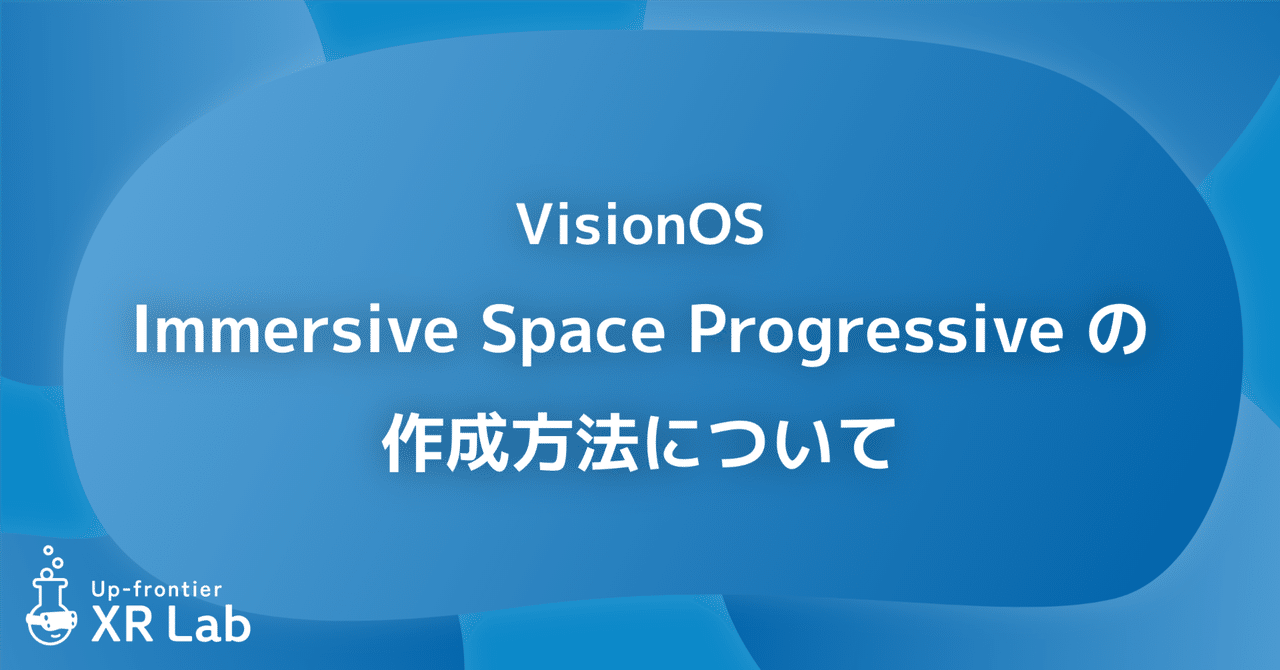 VisionOS
Immersive Space Progressive の
作成方法について

Up-frontier
XR Lab